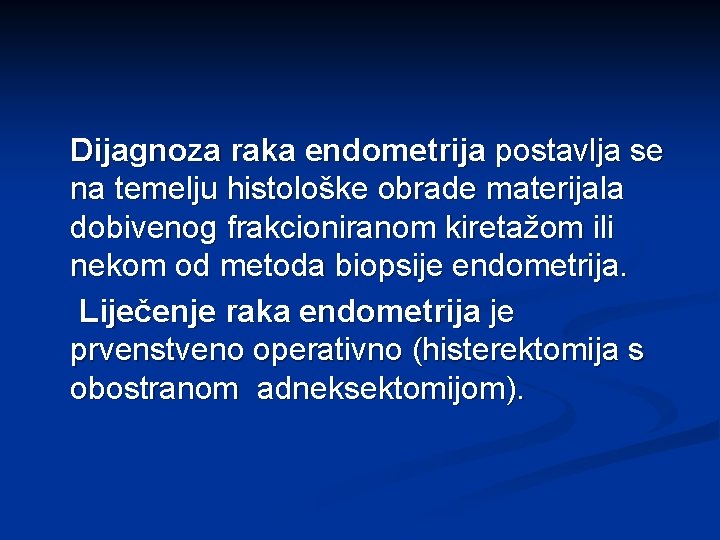 Dijagnoza raka endometrija postavlja se na temelju histološke obrade materijala dobivenog frakcioniranom kiretažom ili nekom od metoda biopsije endometrija.

Liječenje raka endometrija je prvenstveno operativno (histerektomija s obostranom adneksektomijom).